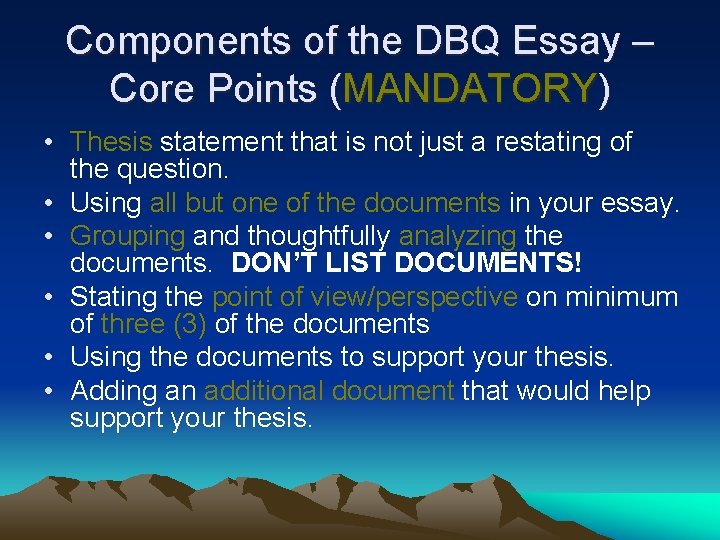 Components of the DBQ Essay – Core Points (MANDATORY)

• Thesis statement that is not just a restating of the question.
• Using all but one of the documents in your essay.
• Grouping and thoughtfully analyzing the documents. DON'T LIST DOCUMENTS!
• Stating the point of view/perspective on minimum of three (3) of the documents
• Using the documents to support your thesis.
• Adding an additional document that would help support your thesis.